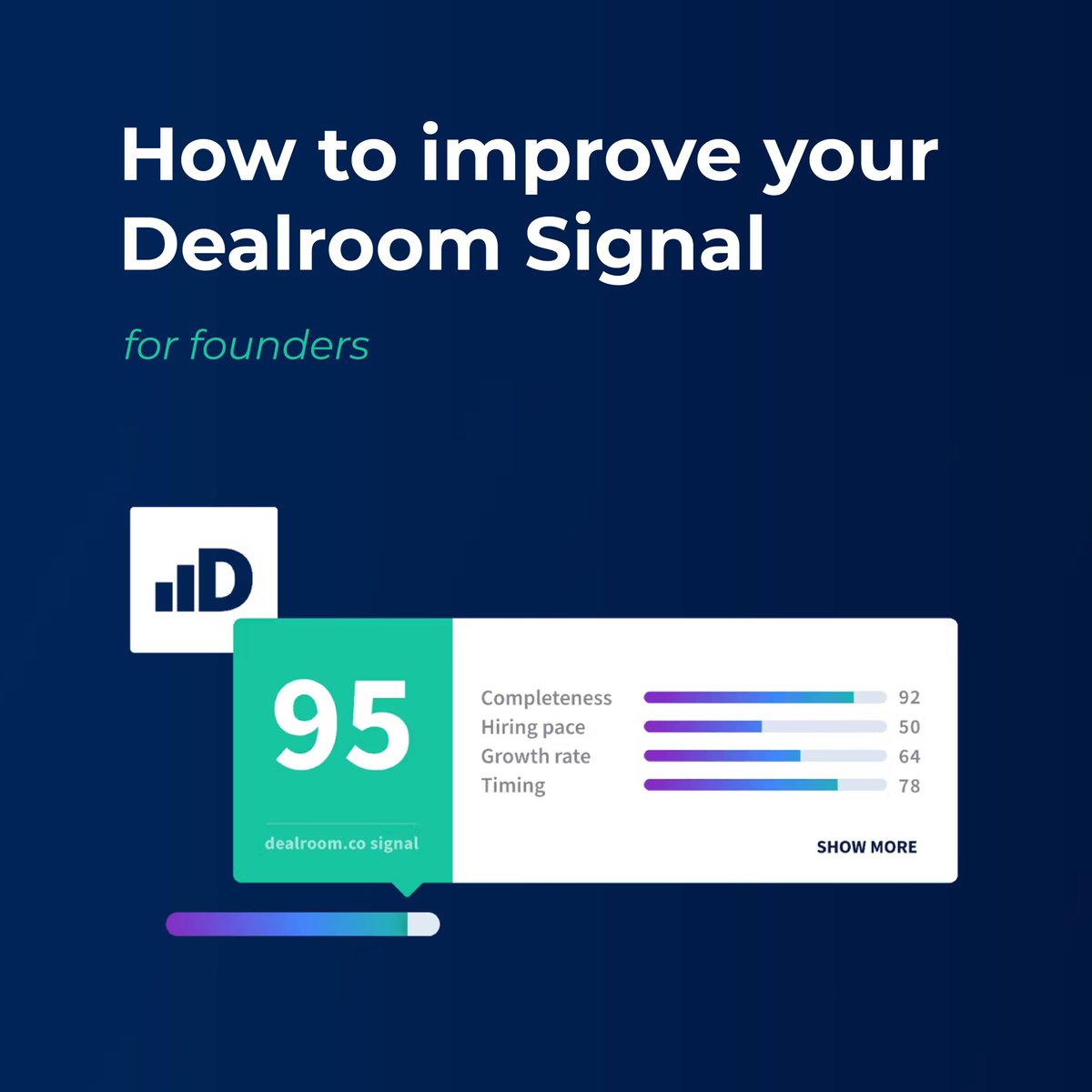 How to improve your Dealroom Signal

for founders

D

95

dealroom.co signal

Completeness 92
Hiring pace 50
Growth rate 64
Timing 78

SHOW MORE